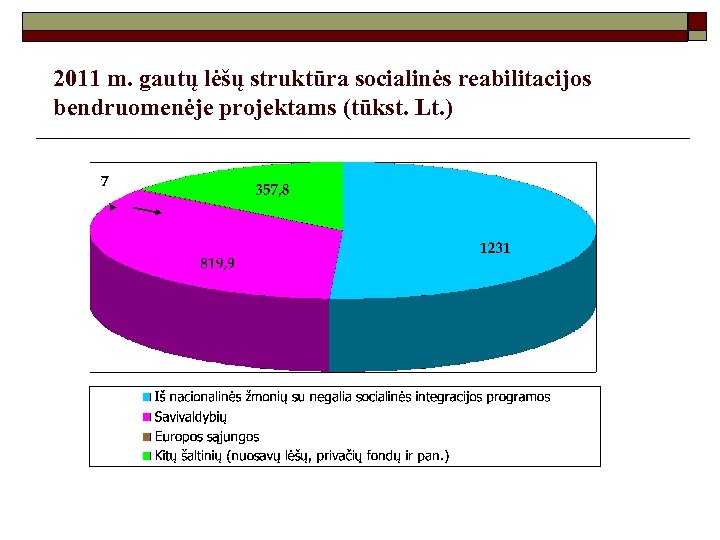 2011 m. gautų lėšų struktūra socialinės reabilitacijos bendruomenėje projektams (tūkst. Lt.)

7

357,8

819,9

1231

Iš nacionalinės žmonių su negalia socialinės integracijos programos
Savivaldybių
Europos sąjungos
Kitų šaltinių (nuosavų lėšų, privačių fondų ir pan.)